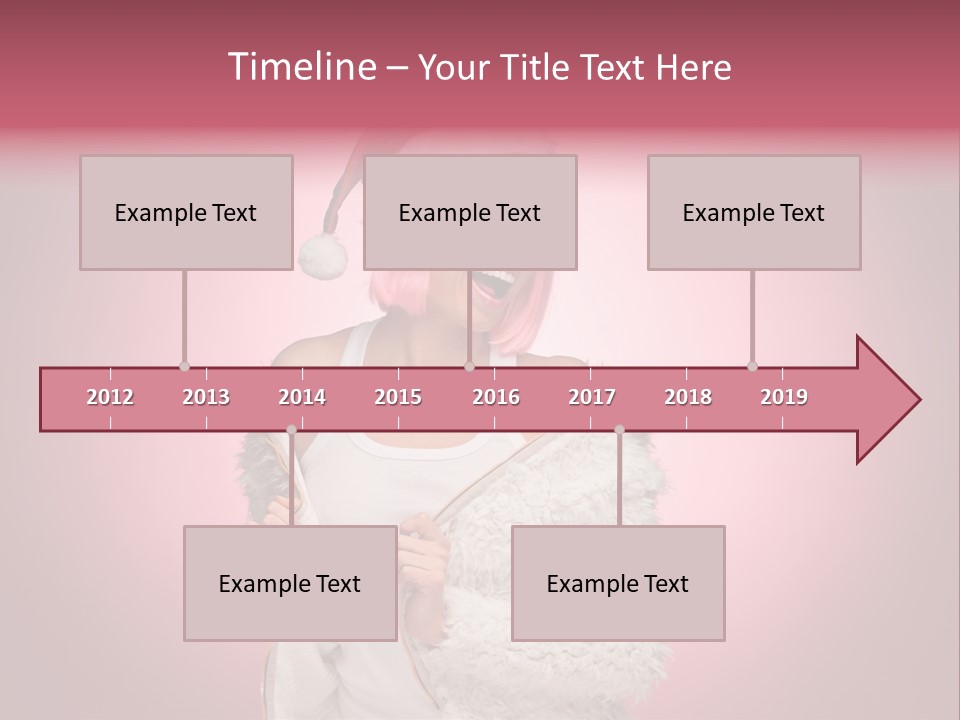 Timeline – Your Title Text Here

Example Text

Example Text

Example Text

2012 2013 2014 2015 2016 2017 2018 2019

Example Text

Example Text